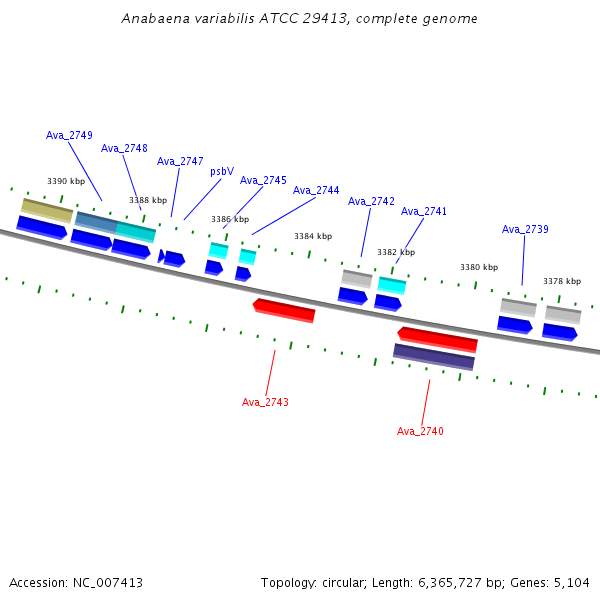 Anabaena variabilis ATCC 29413, complete genome

Ava_2749
Ava_2748
Ava_2747
psbV
Ava_2745
Ava_2744
Ava_2742
Ava_2741
Ava_2739

3390 kbp
3388 kbp
3386 kbp
3384 kbp
3382 kbp
3380 kbp
3378 kbp

Ava_2743
Ava_2740

Accession: NC_007413
Topology: circular; Length: 6,365,727 bp; Genes: 5,104